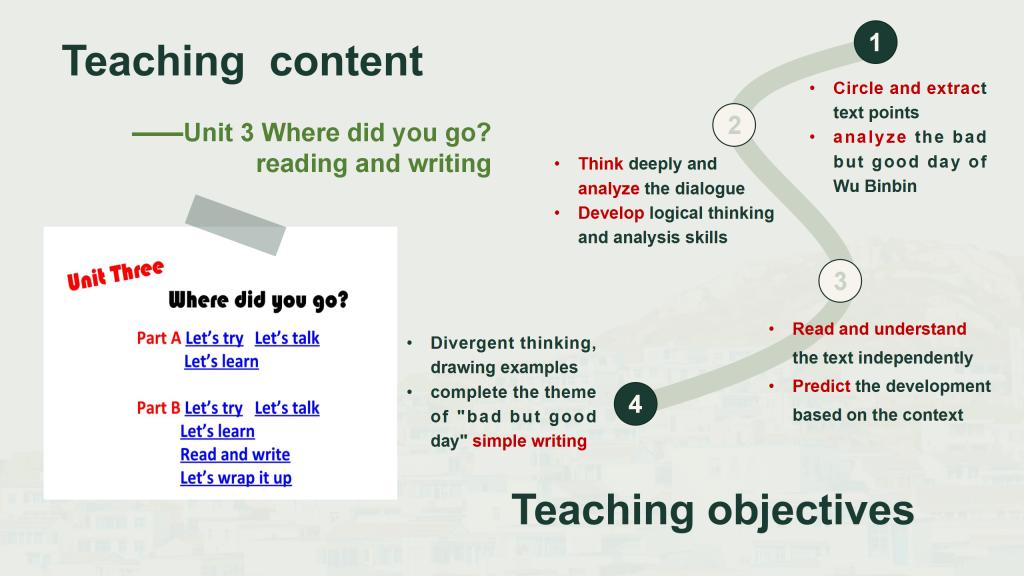 Teaching content

——Unit 3 Where did you go? reading and writing

Unit Three

Where did you go?

Part A Let's try Let's talk
Let's learn

Part B Let's try Let's talk
Let's learn
Read and write
Let's wrap it up

1

• Circle and extract text points
• analyze the bad but good day of Wu Binbin

2

• Think deeply and analyze the dialogue
• Develop logical thinking and analysis skills

3

• Read and understand the text independently
• Predict the development based on the context

4

• Divergent thinking, drawing examples
• complete the theme of "bad but good day" simple writing

Teaching objectives